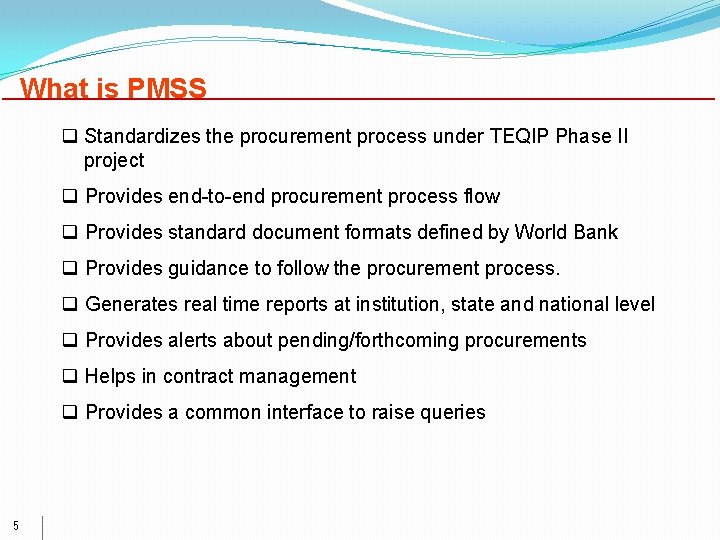 What is PMSS

❑ Standardizes the procurement process under TEQIP Phase II project

❑ Provides end-to-end procurement process flow

❑ Provides standard document formats defined by World Bank

❑ Provides guidance to follow the procurement process.

❑ Generates real time reports at institution, state and national level

❑ Provides alerts about pending/forthcoming procurements

❑ Helps in contract management

❑ Provides a common interface to raise queries

5